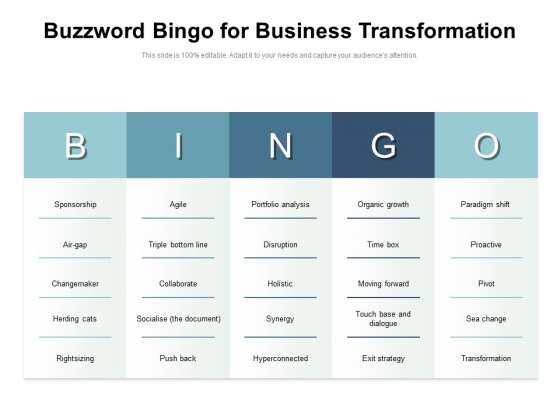 Buzzword Bingo for Business Transformation

This slide is 100% editable. Adapt it to your needs and capture your audience's attention.

| B | I | N | G | O |
|---|---|---|---|---|
| Sponsorship | Agile | Portfolio analysis | Organic growth | Paradigm shift |
| Air-gap | Triple bottom line | Disruption | Time box | Proactive |
| Changemaker | Collaborate | Holistic | Moving forward | Pivot |
| Herding cats | Socialise (the document) | Synergy | Touch base and dialogue | Sea change |
| Rightsizing | Push back | Hyperconnected | Exit strategy | Transformation |